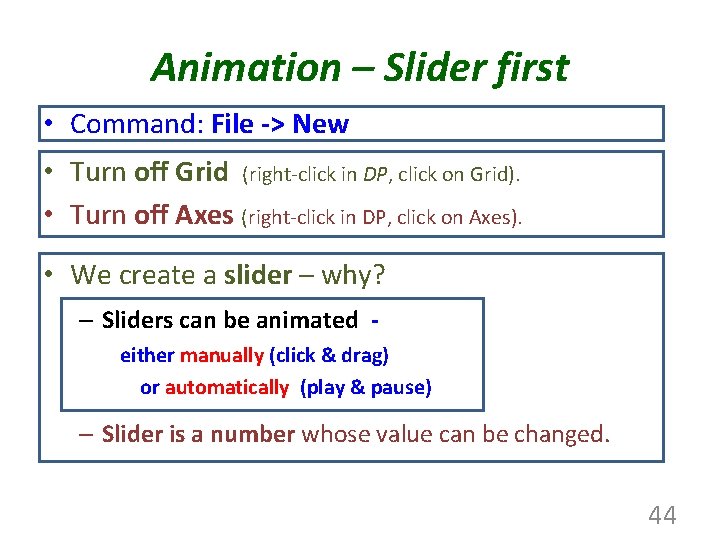 Animation – Slider first

• Command: File -> New

• Turn off Grid (right-click in DP, click on Grid).
• Turn off Axes (right-click in DP, click on Axes).

• We create a slider – why?
– Sliders can be animated -
either manually (click & drag)
or automatically (play & pause)
– Slider is a number whose value can be changed.

44